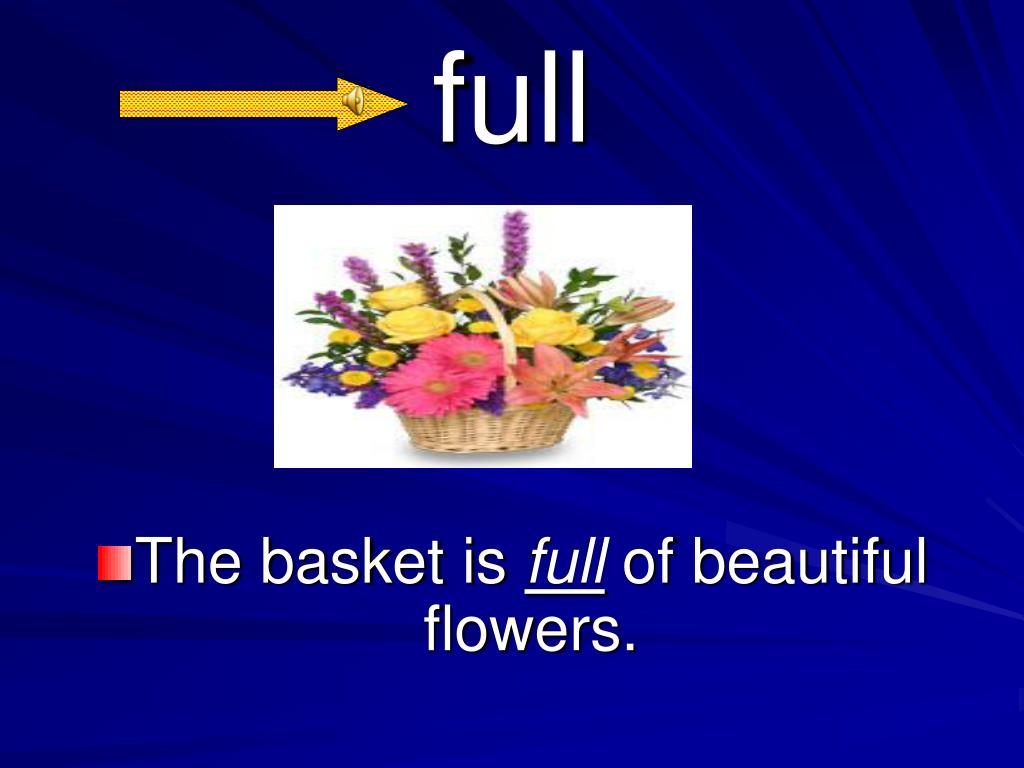 full

The basket is full of beautiful flowers.